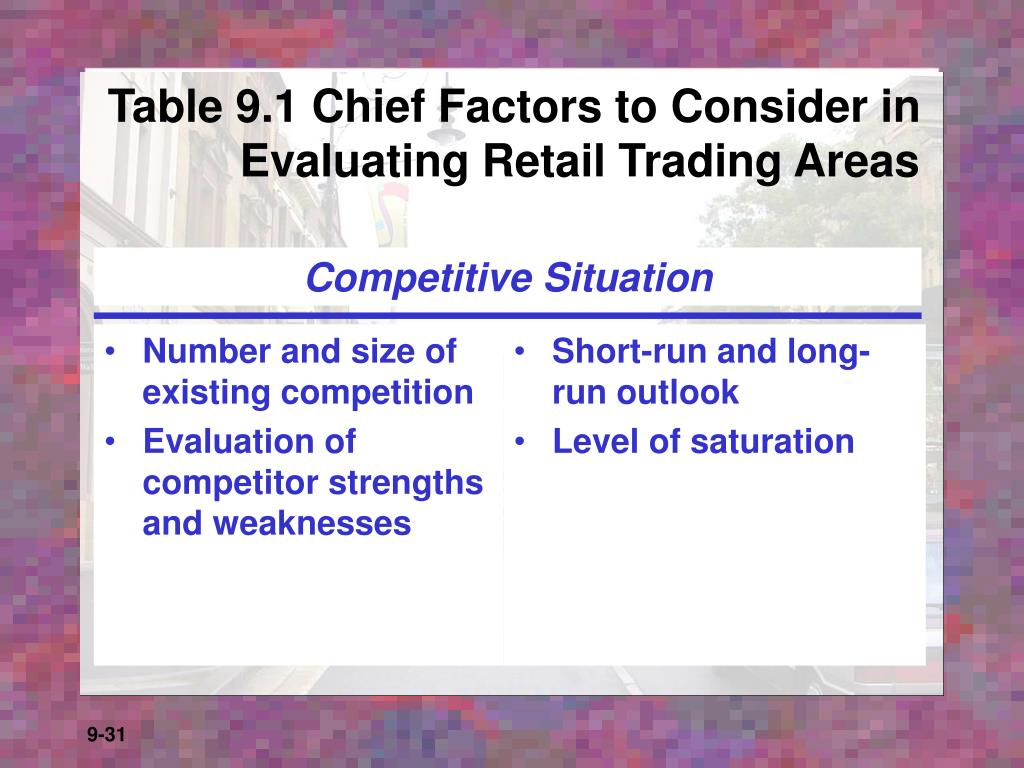 Table 9.1 Chief Factors to Consider in Evaluating Retail Trading Areas

Competitive Situation

• Number and size of existing competition
• Evaluation of competitor strengths and weaknesses

• Short-run and long-run outlook
• Level of saturation

9-31